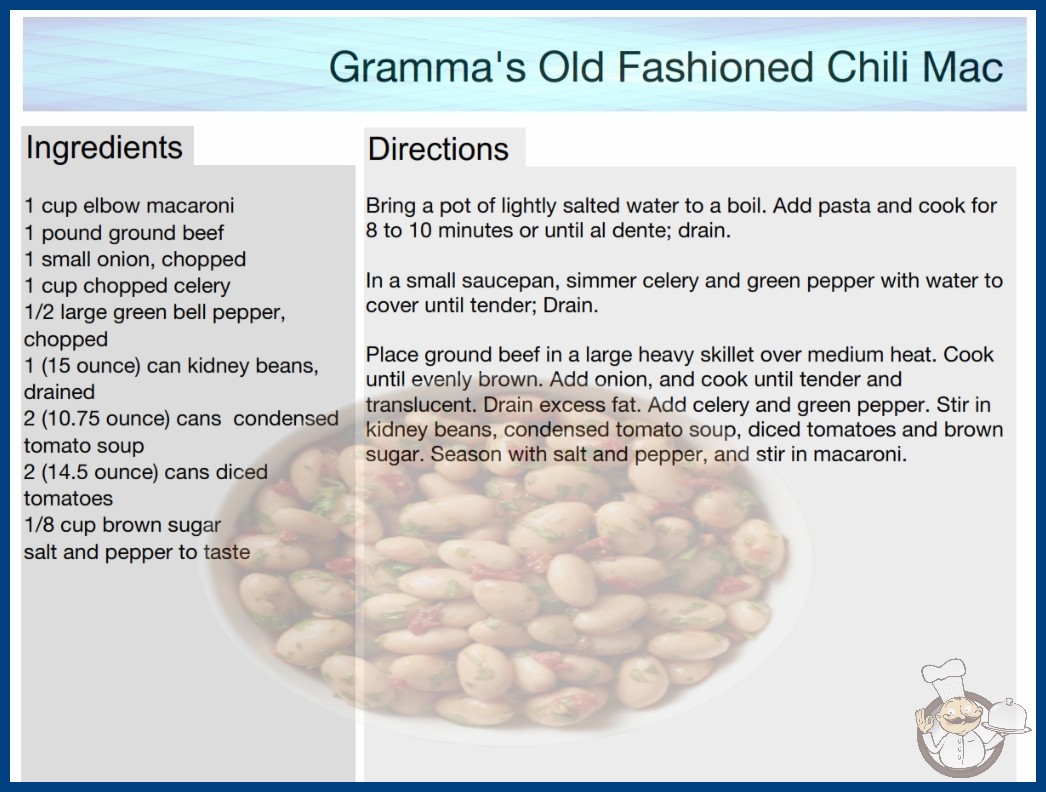 Gramma's Old Fashioned Chili Mac

Ingredients

1 cup elbow macaroni
1 pound ground beef
1 small onion, chopped
1 cup chopped celery
1/2 large green bell pepper, chopped
1 (15 ounce) can kidney beans, drained
2 (10.75 ounce) cans condensed tomato soup
2 (14.5 ounce) cans diced tomatoes
1/8 cup brown sugar
salt and pepper to taste

Directions

Bring a pot of lightly salted water to a boil. Add pasta and cook for 8 to 10 minutes or until al dente; drain.

In a small saucepan, simmer celery and green pepper with water to cover until tender; Drain.

Place ground beef in a large heavy skillet over medium heat. Cook until evenly brown. Add onion, and cook until tender and translucent. Drain excess fat. Add celery and green pepper. Stir in kidney beans, condensed tomato soup, diced tomatoes and brown sugar. Season with salt and pepper, and stir in macaroni.